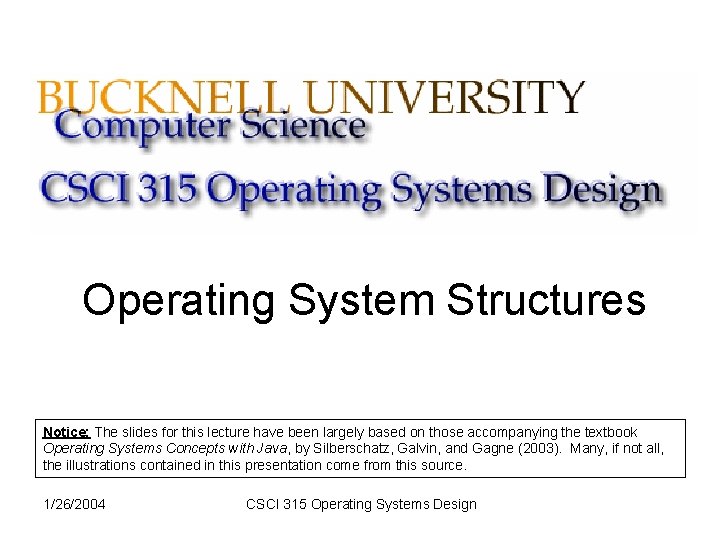 BUCKNELL UNIVERSITY
Computer Science

CSCI 315 Operating Systems Design

Operating System Structures

Notice: The slides for this lecture have been largely based on those accompanying the textbook Operating Systems Concepts with Java, by Silberschatz, Galvin, and Gagne (2003). Many, if not all, the illustrations contained in this presentation come from this source.

1/26/2004 CSCI 315 Operating Systems Design